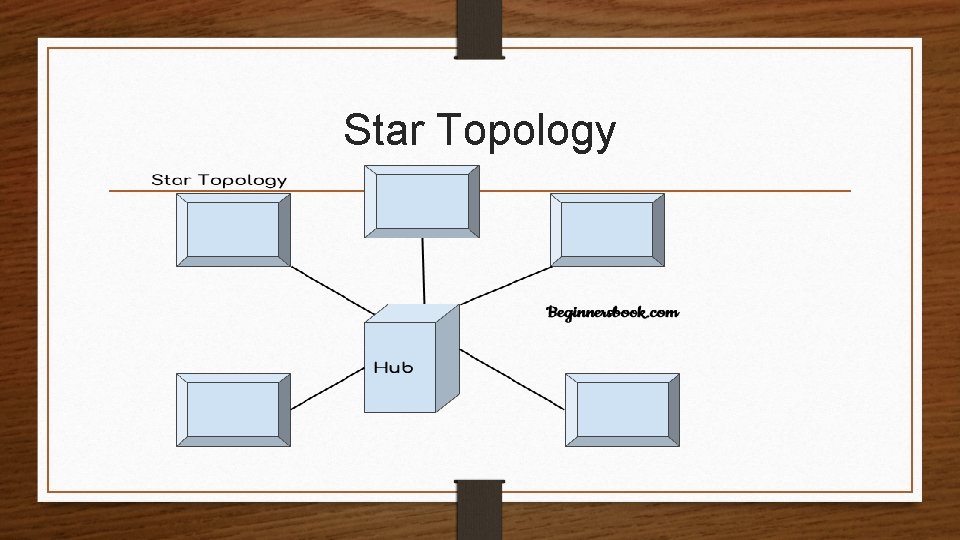 Star Topology

Star Topology

Beginnersbook.com

Hub